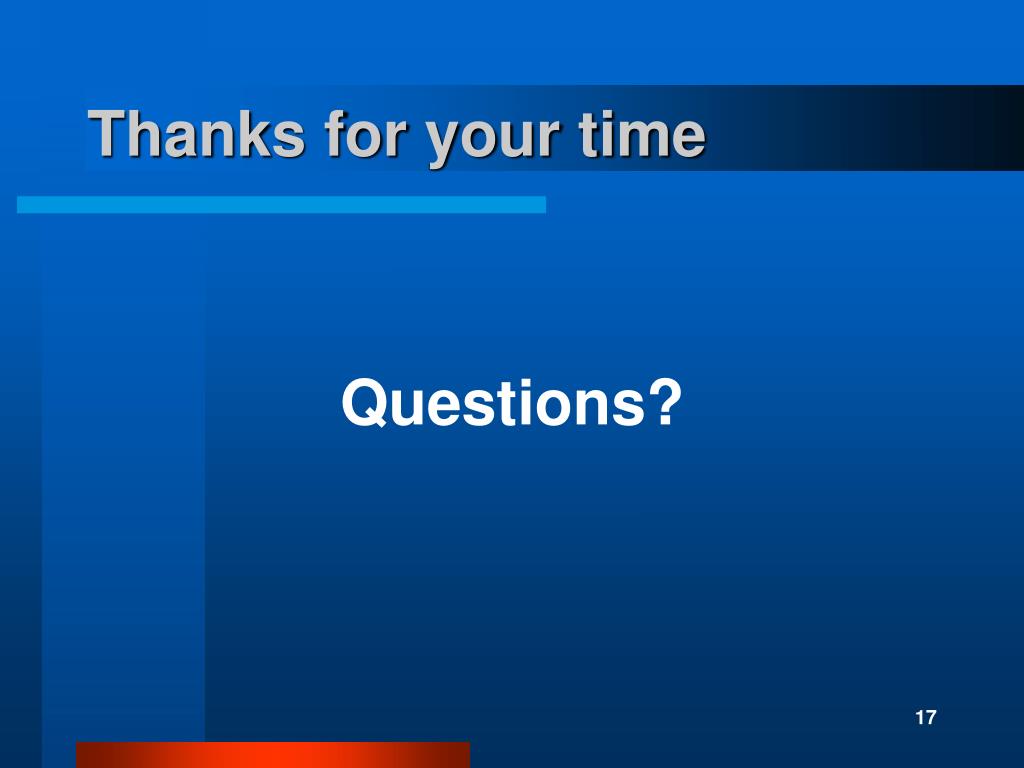 Thanks for your time

Questions?

17